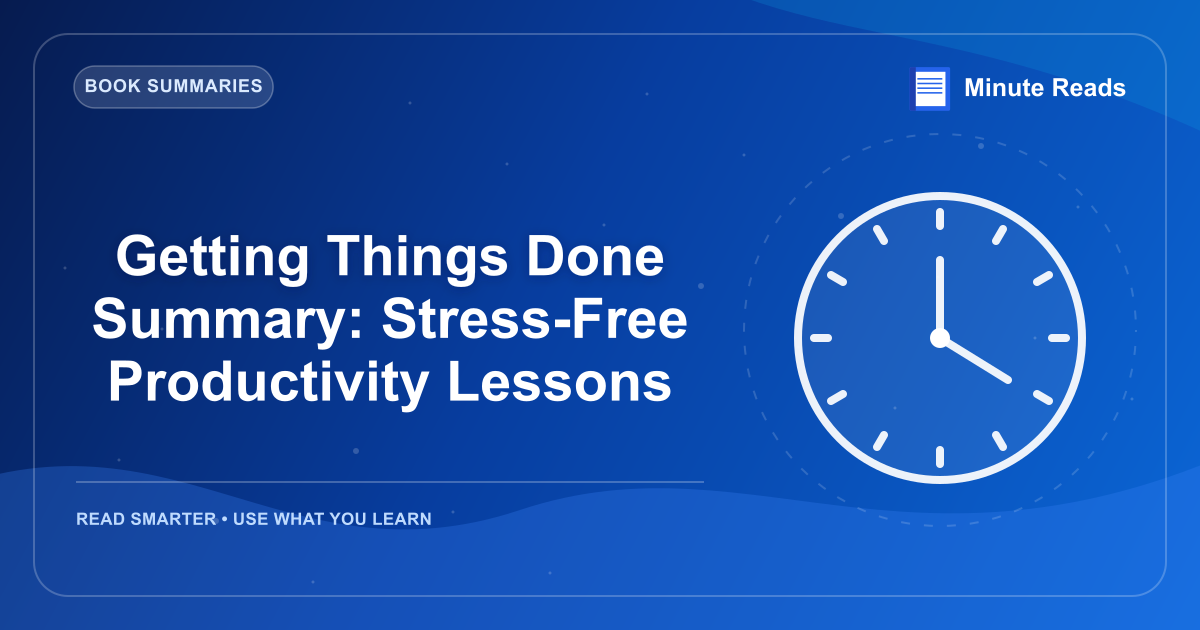 BOOK SUMMARIES

Minute Reads

Getting Things Done Summary: Stress-Free Productivity Lessons

READ SMARTER • USE WHAT YOU LEARN